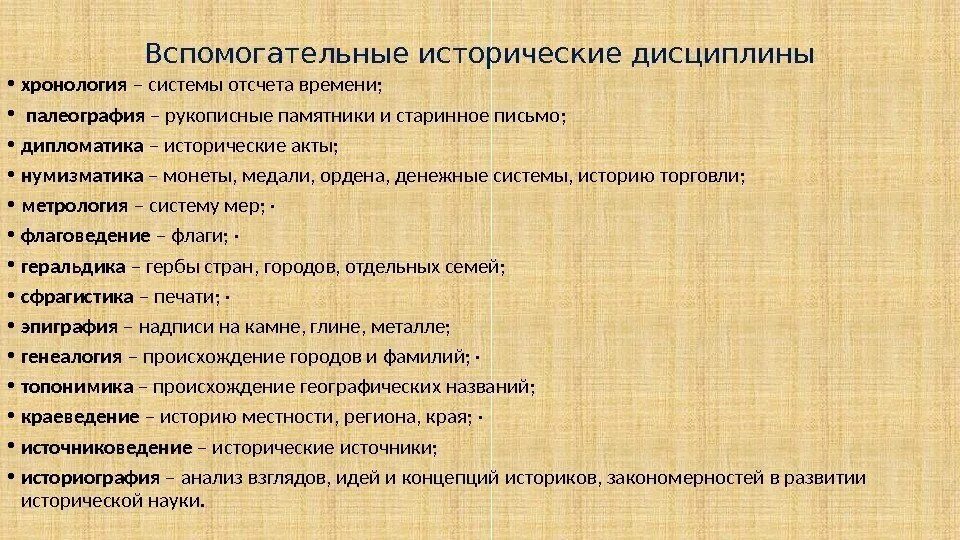 Вспомогательные исторические дисциплины

• хронология – системы отсчета времени;

• палеография – рукописные памятники и старинное письмо;

• дипломатика – исторические акты;

• нумизматика – монеты, медали, ордена, денежные системы, историю торговли;

• метрология – систему мер; ·

• флаговедение – флаги; ·

• геральдика – гербы стран, городов, отдельных семей;

• сфрагистика – печати; ·

• эпиграфия – надписи на камне, глине, металле;

• генеалогия – происхождение городов и фамилий; ·

• топонимика – происхождение географических названий;

• краеведение – историю местности, региона, края; ·

• источниковедение – исторические источники;

• историография – анализ взглядов, идей и концепций историков, закономерностей в развитии исторической науки.